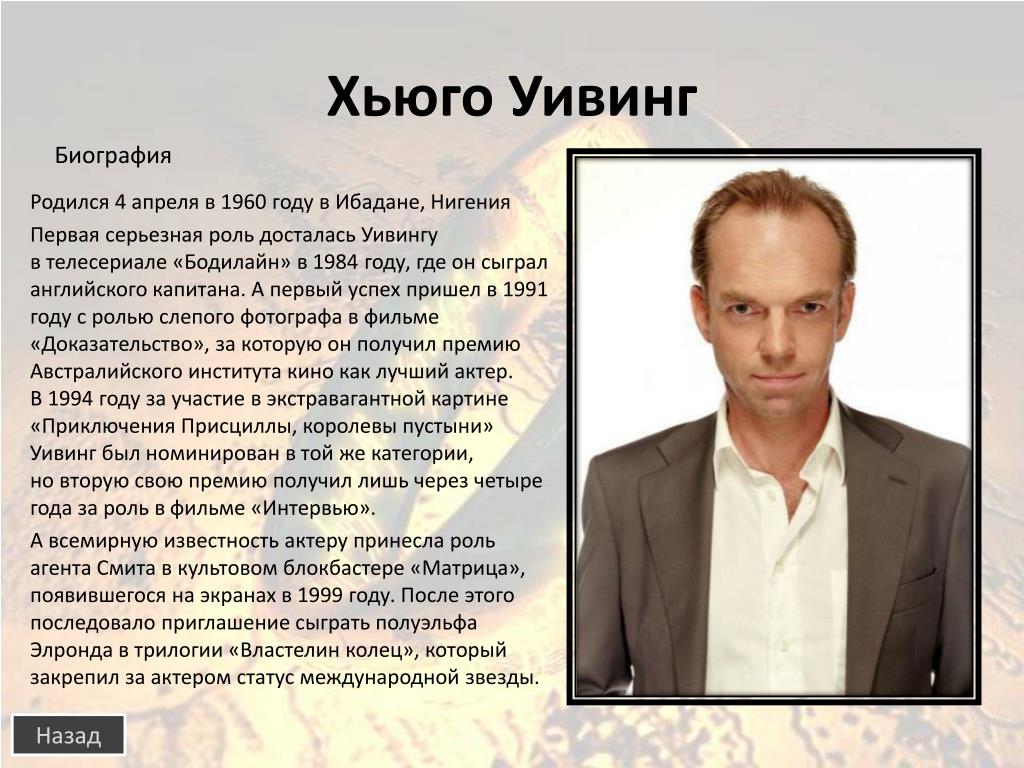 Хьюго Уивинг

Биография

Родился 4 апреля в 1960 году в Ибадане, Нигения

Первая серьезная роль досталась Уивингу в телесериале «Бодилайн» в 1984 году, где он сыграл английского капитана. А первый успех пришел в 1991 году с ролью слепого фотографа в фильме «Доказательство», за которую он получил премию Австралийского института кино как лучший актер. В 1994 году за участие в экстравагантной картине «Приключения Присциллы, королевы пустыни» Уивинг был номинирован в той же категории, но вторую свою премию получил лишь через четыре года за роль в фильме «Интервью».

А всемирную известность актеру принесла роль агента Смита в культовом блокбастере «Матрица», появившегося на экранах в 1999 году. После этого последовало приглашение сыграть полуэльфа Элронда в трилогии «Властелин колец», который закрепил за актером статус международной звезды.

Назад